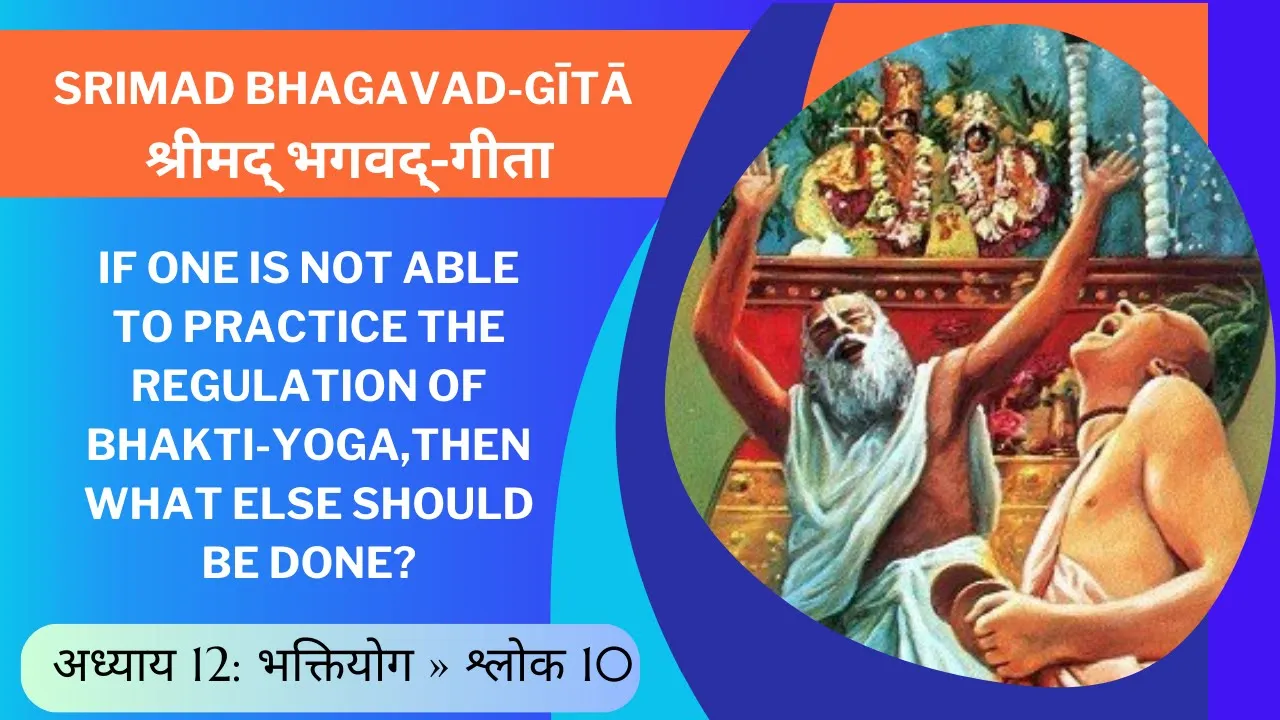 SRIMAD BHAGAVAD-GĪTĀ
श्रीमद् भगवद्-गीता

IF ONE IS NOT ABLE TO PRACTICE THE REGULATION OF BHAKTI-YOGA,THEN WHAT ELSE SHOULD BE DONE?

अध्याय 12: भक्तियोग » श्लोक 10